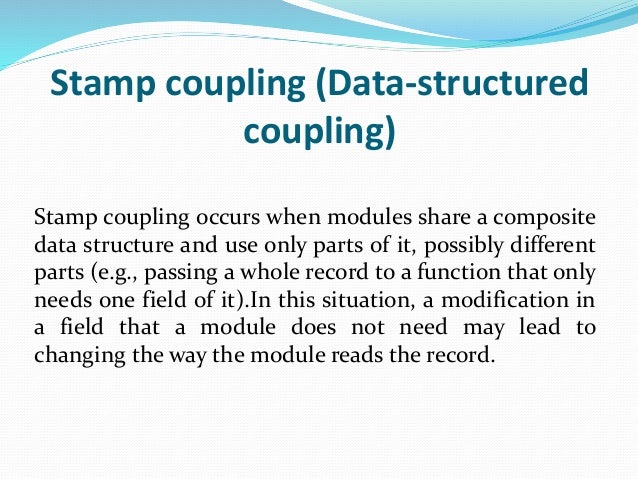 Stamp coupling (Data-structured coupling)

Stamp coupling occurs when modules share a composite data structure and use only parts of it, possibly different parts (e.g., passing a whole record to a function that only needs one field of it).In this situation, a modification in a field that a module does not need may lead to changing the way the module reads the record.